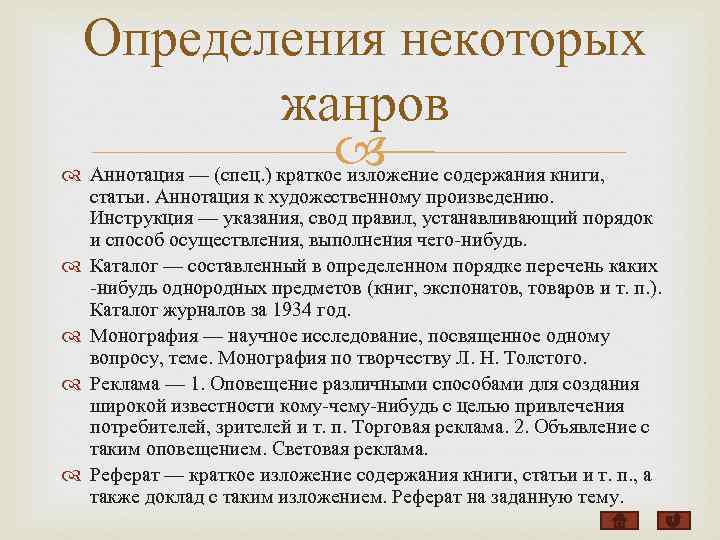 Определения некоторых жанров

Аннотация — (спец.) краткое изложение содержания книги, статьи. Аннотация к художественному произведению. Инструкция — указания, свод правил, устанавливающий порядок и способ осуществления, выполнения чего-нибудь.

Каталог — составленный в определенном порядке перечень каких -нибудь однородных предметов (книг, экспонатов, товаров и т. п.). Каталог журналов за 1934 год.

Монография — научное исследование, посвященное одному вопросу, теме. Монография по творчеству Л. Н. Толстого.

Реклама — 1. Оповещение различными способами для создания широкой известности кому-чему-нибудь с целью привлечения потребителей, зрителей и т. п. Торговая реклама. 2. Объявление с таким оповещением. Световая реклама.

Реферат — краткое изложение содержания книги, статьи и т. п., а также доклад с таким изложением. Реферат на заданную тему.